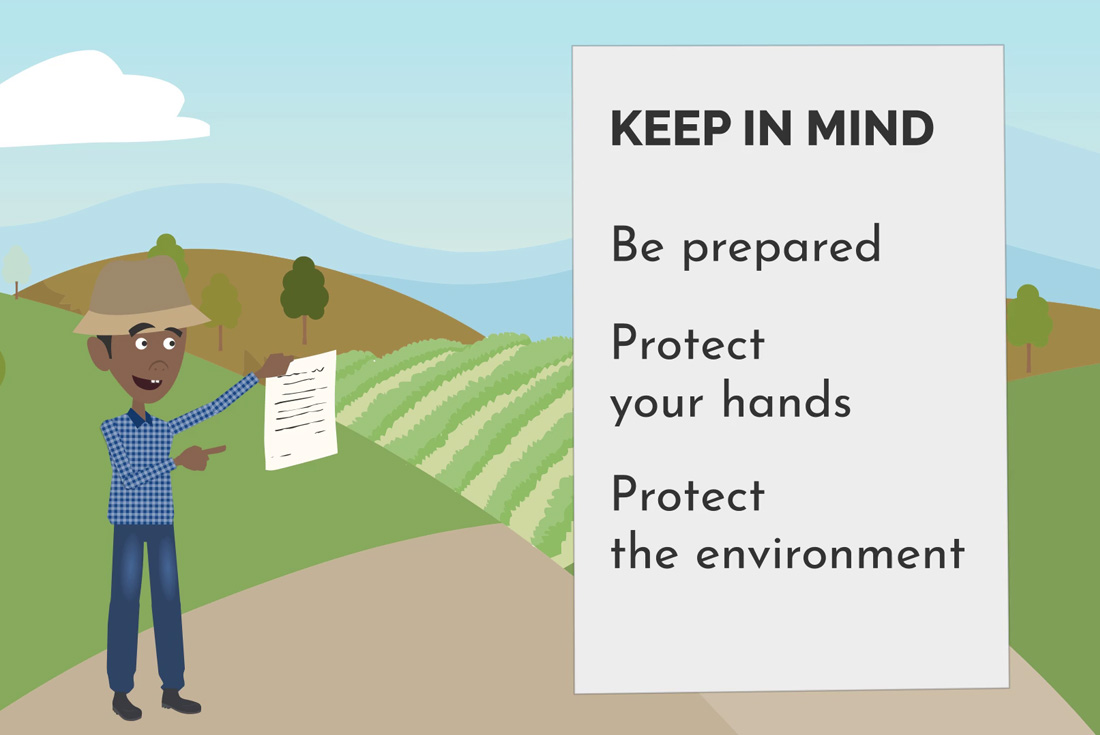 KEEP IN MIND

Be prepared

Protect your hands

Protect the environment